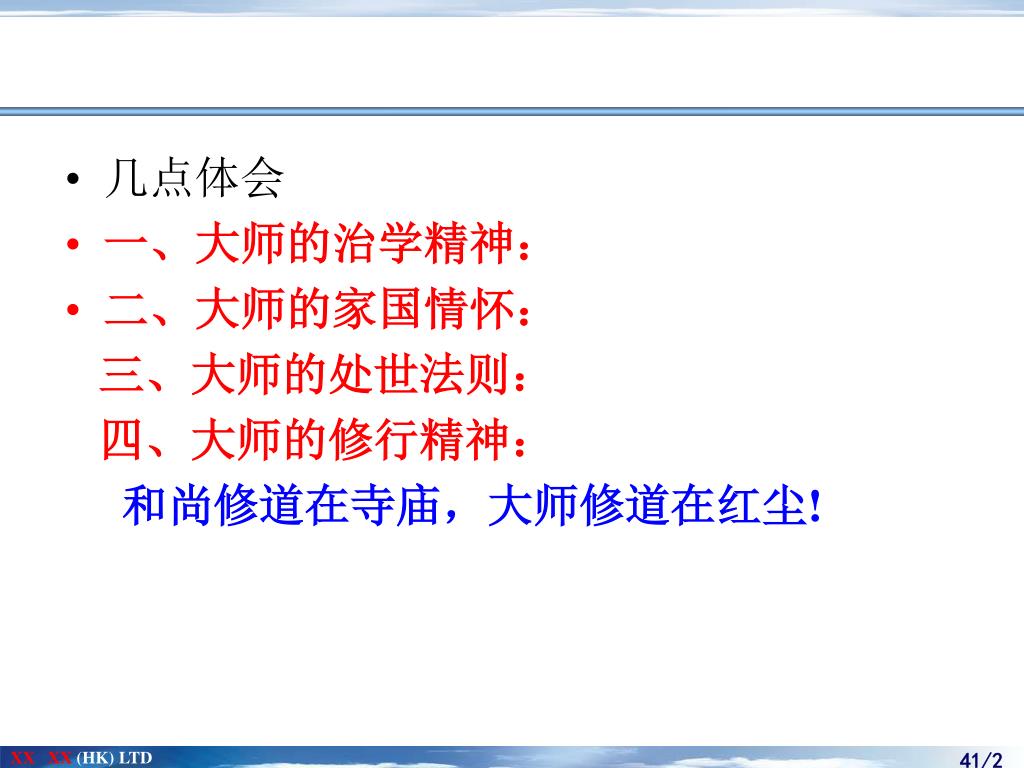 • 几点体会
• 一、大师的治学精神：
• 二、大师的家国情怀：
三、大师的处世法则：
四、大师的修行精神：
和尚修道在寺庙，大师修道在红尘！

XX XX (HK) LTD

41/2